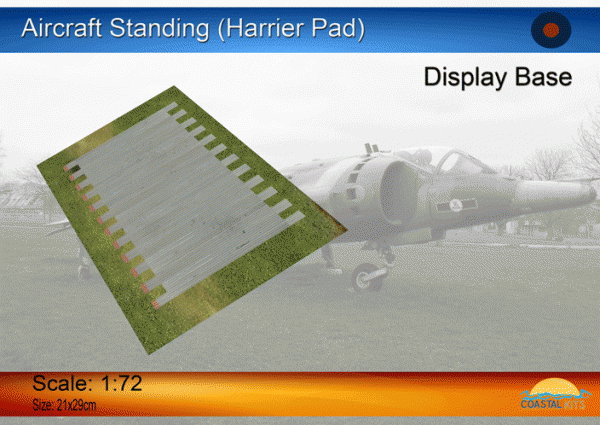 Aircraft Standing (Harrier Pad)

Display Base

Scale: 1:72

Size: 21x29cm

COASTAL KITS